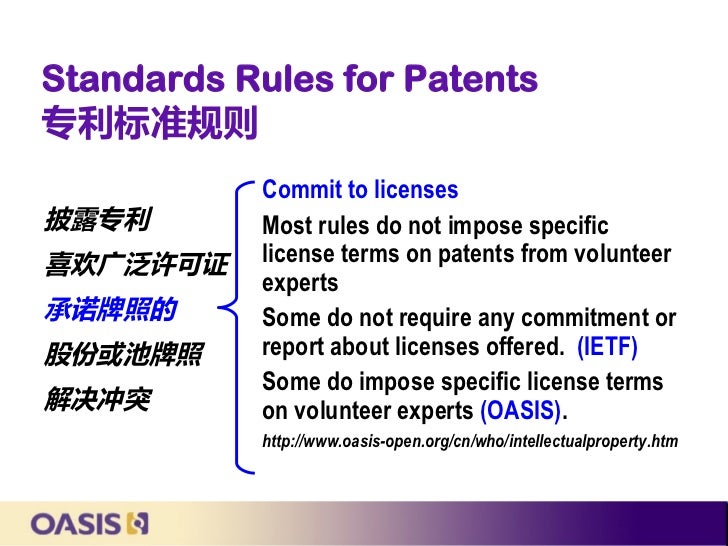 Standards Rules for Patents
专利标准规则

披露专利
喜欢广泛许可证
承诺牌照的
股份或池牌照
解决冲突

Commit to licenses

Most rules do not impose specific license terms on patents from volunteer experts

Some do not require any commitment or report about licenses offered. (IETF)

Some do impose specific license terms on volunteer experts (OASIS).

http://www.oasis-open.org/cn/who/intellectualproperty.htm

OASIS